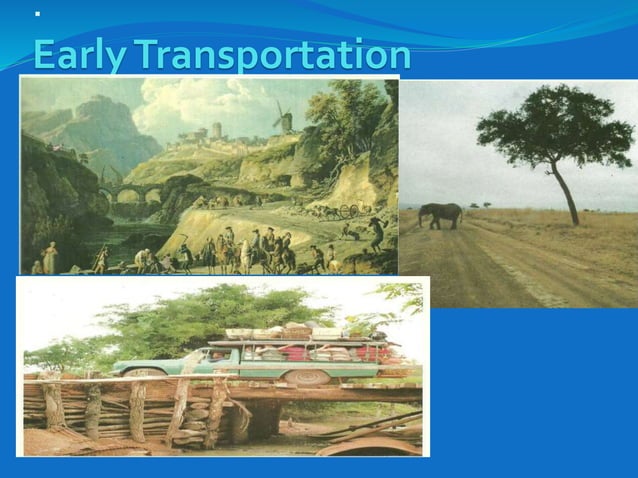 Early Transportation